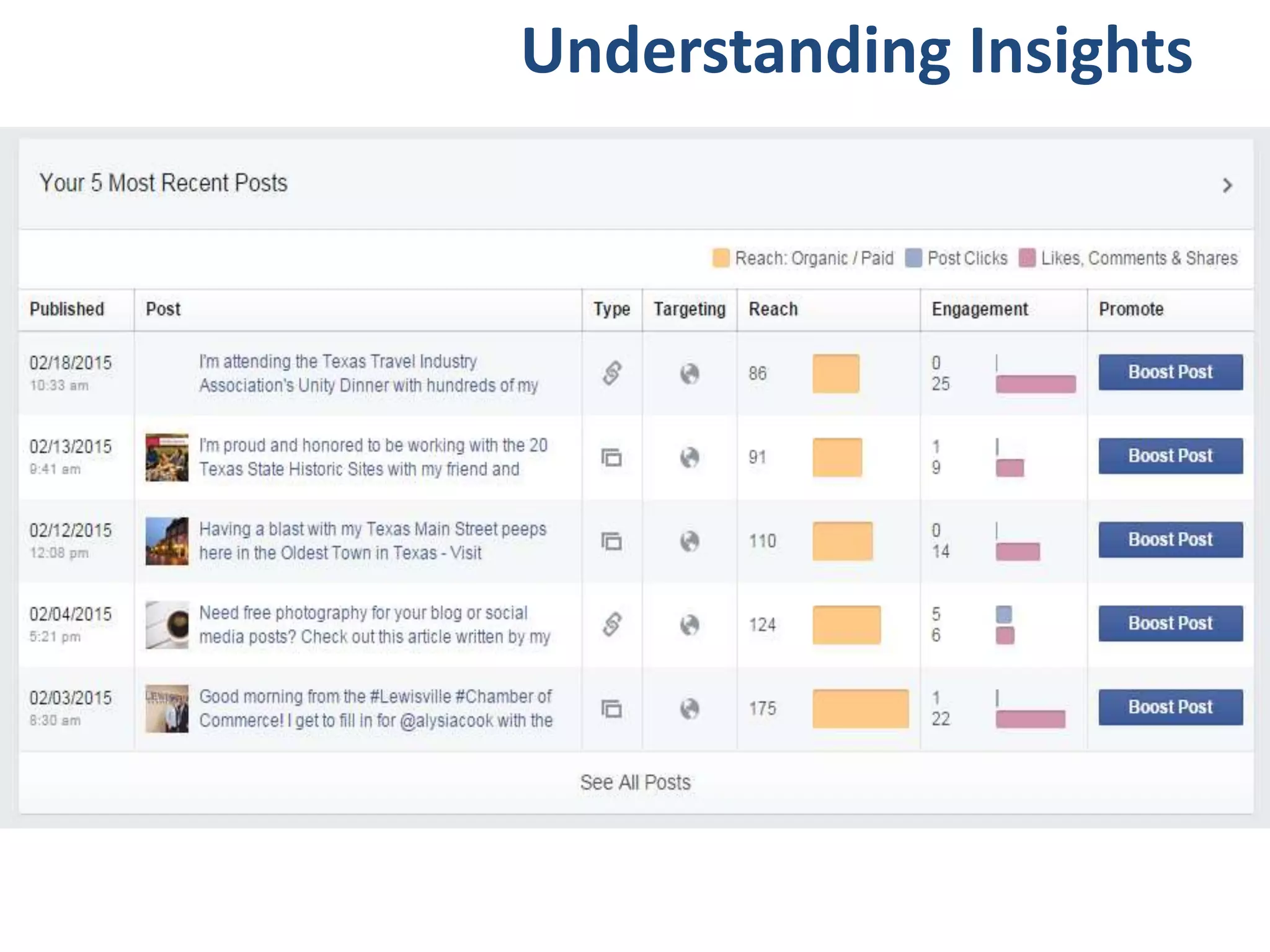 Understanding Insights

Your 5 Most Recent Posts

Reach: Organic / Paid Post Clicks Likes, Comments & Shares

| Published | Post | Type | Targeting | Reach | Engagement | Promote |
|---|---|---|---|---|---|---|
| 02/18/2015 10:33 am | I'm attending the Texas Travel Industry Association's Unity Dinner with hundreds of my | | | 86 | 0 25 | Boost Post |
| 02/13/2015 9:41 am | I'm proud and honored to be working with the 20 Texas State Historic Sites with my friend and | | | 91 | 1 9 | Boost Post |
| 02/12/2015 12:08 pm | Having a blast with my Texas Main Street peeps here in the Oldest Town in Texas - Visit | | | 110 | 0 14 | Boost Post |
| 02/04/2015 5:21 pm | Need free photography for your blog or social media posts? Check out this article written by my | | | 124 | 5 6 | Boost Post |
| 02/03/2015 8:30 am | Good morning from the #Lewisville #Chamber of Commerce! I get to fill in for @alysiacook with the | | | 175 | 1 22 | Boost Post |

See All Posts